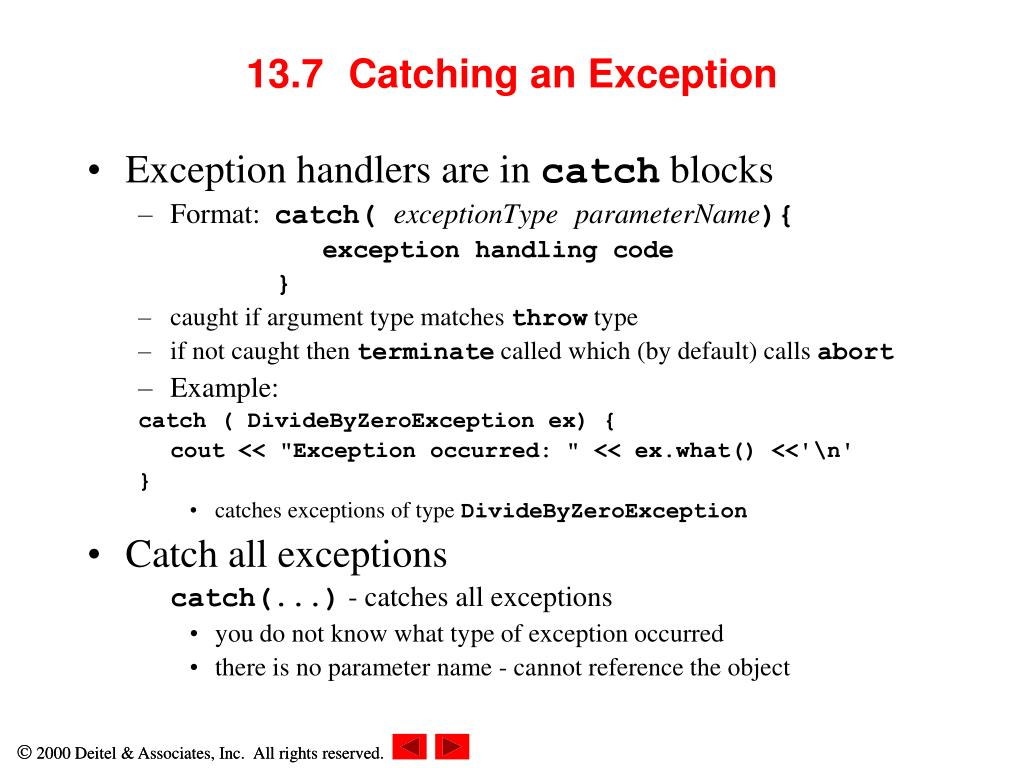 13.7 Catching an Exception

• Exception handlers are in catch blocks
– Format: catch( exceptionType parameterName){
exception handling code
}
– caught if argument type matches throw type
– if not caught then terminate called which (by default) calls abort
– Example:
catch ( DivideByZeroException ex) {
cout << "Exception occurred: " << ex.what() <<'\n'
}
• catches exceptions of type DivideByZeroException

• Catch all exceptions
catch(...) - catches all exceptions
• you do not know what type of exception occurred
• there is no parameter name - cannot reference the object

© 2000 Deitel & Associates, Inc. All rights reserved.